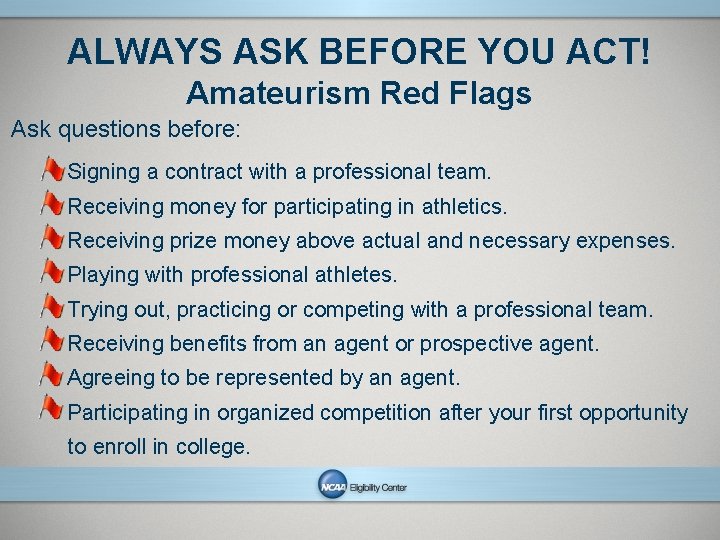 ALWAYS ASK BEFORE YOU ACT!
Amateurism Red Flags

Ask questions before:

Signing a contract with a professional team.
Receiving money for participating in athletics.
Receiving prize money above actual and necessary expenses.
Playing with professional athletes.
Trying out, practicing or competing with a professional team.
Receiving benefits from an agent or prospective agent.
Agreeing to be represented by an agent.
Participating in organized competition after your first opportunity to enroll in college.

NCAA Eligibility Center